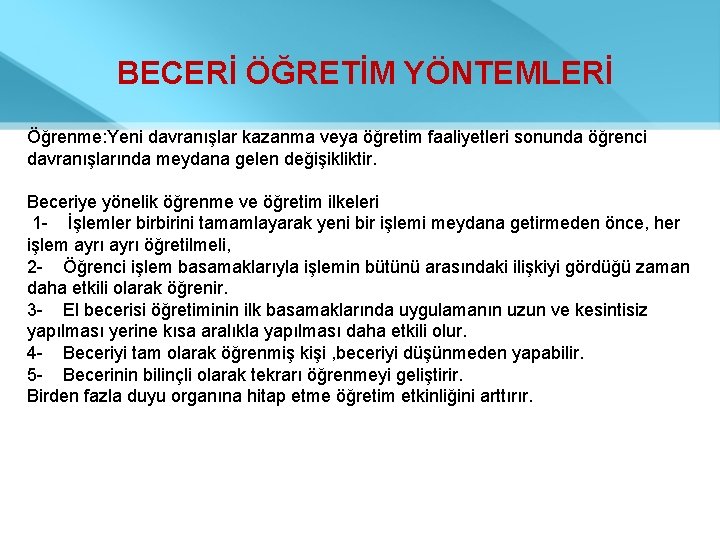 BECERİ ÖĞRETİM YÖNTEMLERİ

Öğrenme:Yeni davranışlar kazanma veya öğretim faaliyetleri sonunda öğrenci davranışlarında meydana gelen değişikliktir.

Beceriye yönelik öğrenme ve öğretim ilkeleri
1- İşlemler birbirini tamamlayarak yeni bir işlemi meydana getirmeden önce, her işlem ayrı ayrı öğretilmeli,
2- Öğrenci işlem basamaklarıyla işlemin bütünü arasındaki ilişkiyi gördüğü zaman daha etkili olarak öğrenir.
3- El becerisi öğretiminin ilk basamaklarında uygulamanın uzun ve kesintisiz yapılması yerine kısa aralıkla yapılması daha etkili olur.
4- Beceriyi tam olarak öğrenmiş kişi ,beceriyi düşünmeden yapabilir.
5- Becerinin bilinçli olarak tekrarı öğrenmeyi geliştirir.
Birden fazla duyu organına hitap etme öğretim etkinliğini arttırır.